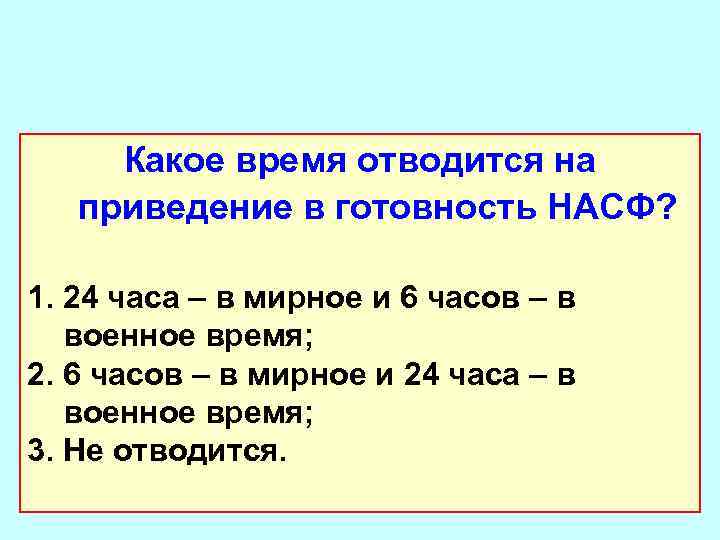 Какое время отводится на приведение в готовность НАСФ?

1. 24 часа – в мирное и 6 часов – в военное время;
2. 6 часов – в мирное и 24 часа – в военное время;
3. Не отводится.